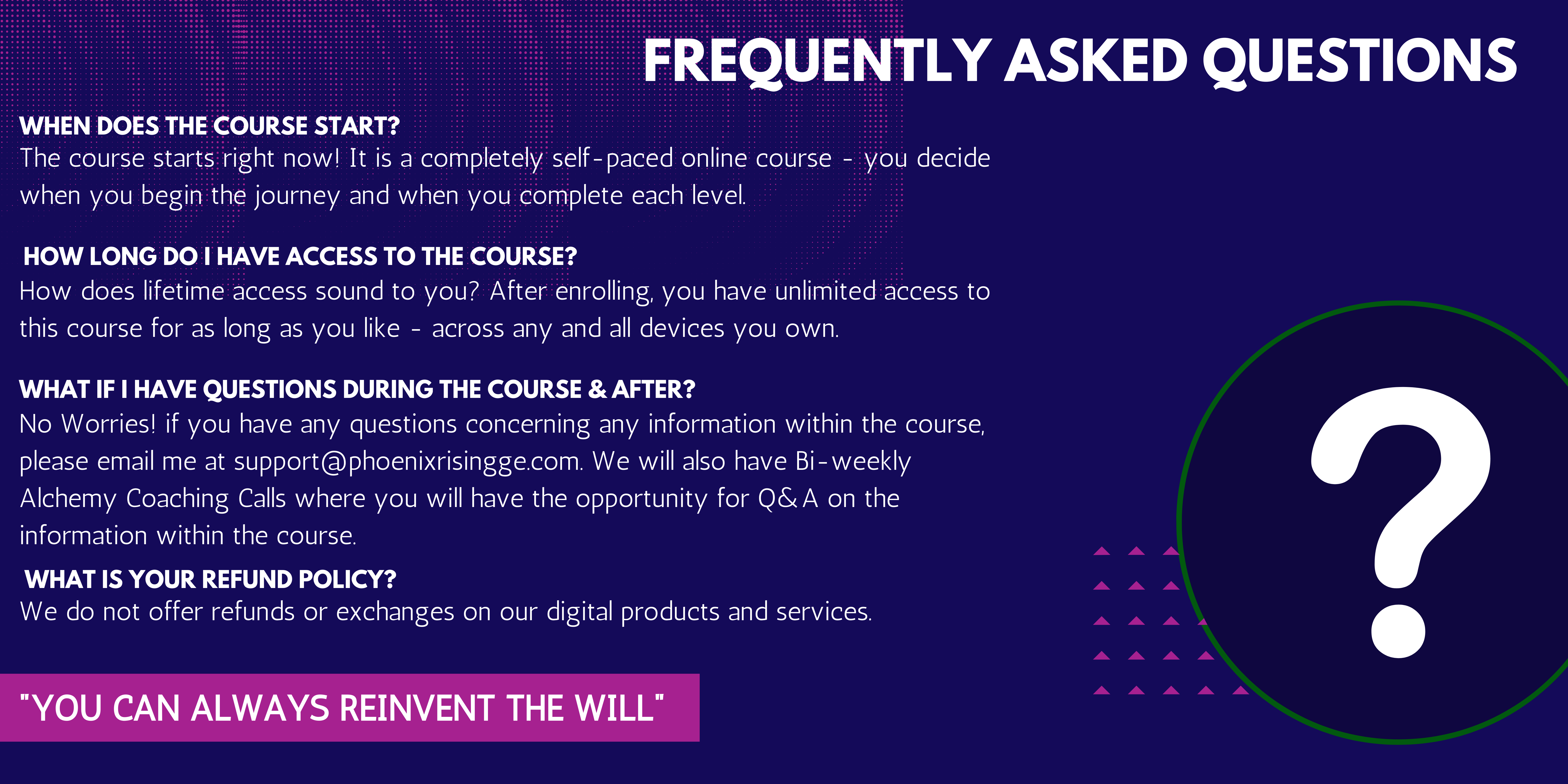 FREQUENTLY ASKED QUESTIONS

WHEN DOES THE COURSE START?
The course starts right now! It is a completely self-paced online course - you decide when you begin the journey and when you complete each level.

HOW LONG DO I HAVE ACCESS TO THE COURSE?
How does lifetime access sound to you? After enrolling, you have unlimited access to this course for as long as you like - across any and all devices you own.

WHAT IF I HAVE QUESTIONS DURING THE COURSE & AFTER?
No Worries! if you have any questions concerning any information within the course, please email me at support@phoenixrisingge.com. We will also have Bi-weekly Alchemy Coaching Calls where you will have the opportunity for Q&A on the information within the course.

WHAT IS YOUR REFUND POLICY?
We do not offer refunds or exchanges on our digital products and services.

"YOU CAN ALWAYS REINVENT THE WILL"

?